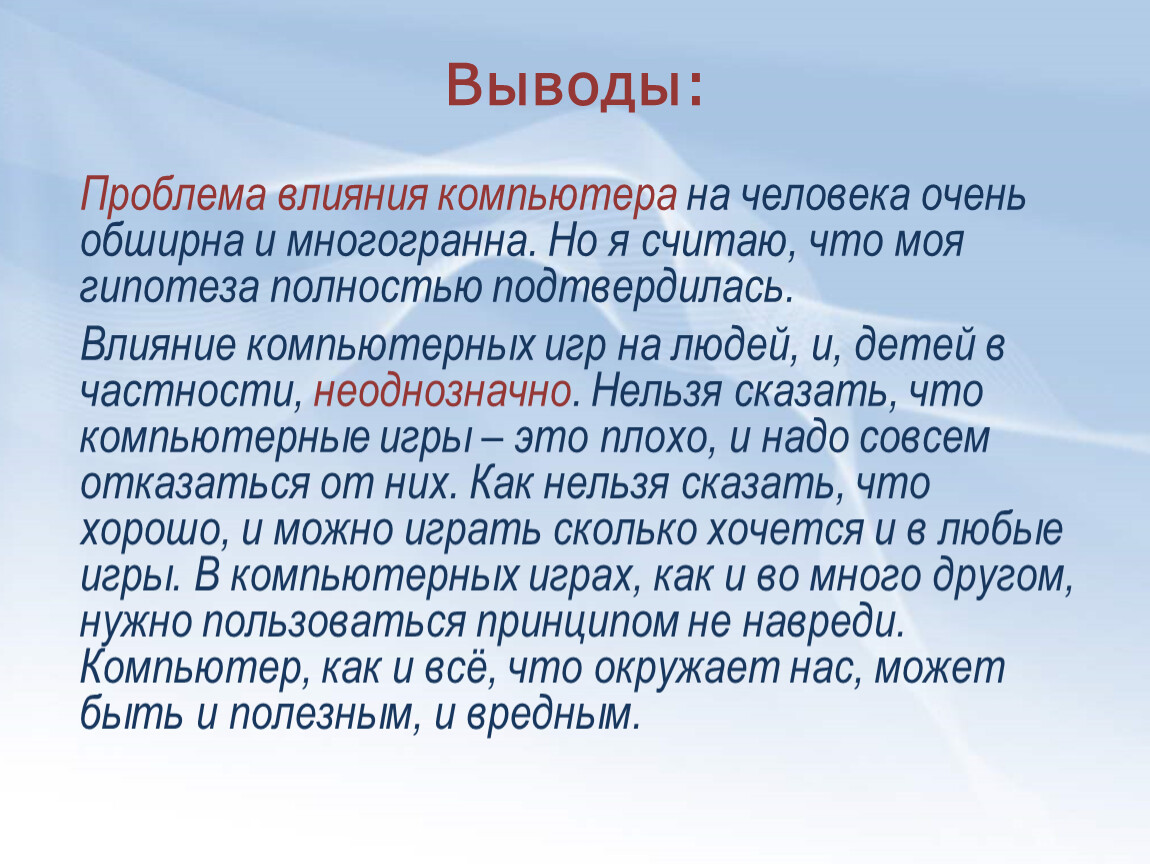 Выводы:

Проблема влияния компьютера на человека очень обширна и многогранна. Но я считаю, что моя гипотеза полностью подтвердилась.

Влияние компьютерных игр на людей, и, детей в частности, неоднозначно. Нельзя сказать, что компьютерные игры – это плохо, и надо совсем отказаться от них. Как нельзя сказать, что хорошо, и можно играть сколько хочется и в любые игры. В компьютерных играх, как и во много другом, нужно пользоваться принципом не навреди. Компьютер, как и всё, что окружает нас, может быть и полезным, и вредным.